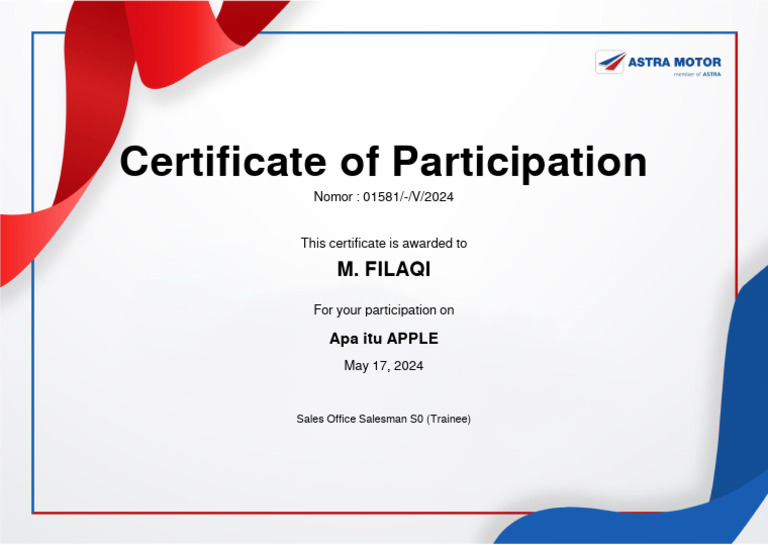 ASTRA MOTOR
member of ASTRA

Certificate of Participation
Nomor : 01581/-/V/2024

This certificate is awarded to
M. FILAQI

For your participation on
Apa itu APPLE
May 17, 2024

Sales Office Salesman S0 (Trainee)